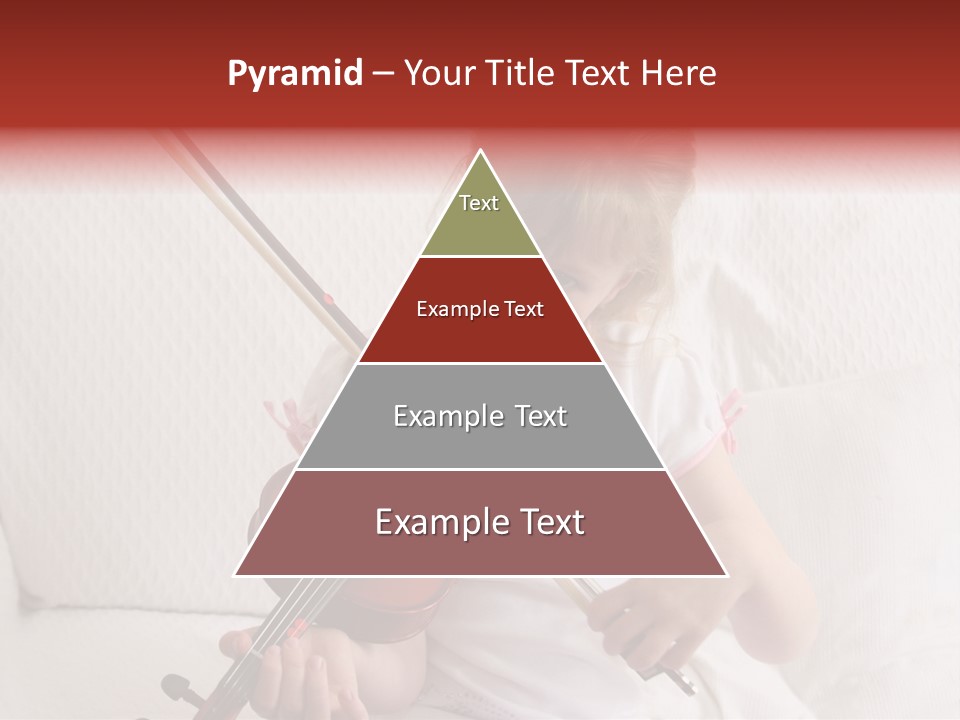 Pyramid – Your Title Text Here

Text

Example Text

Example Text

Example Text